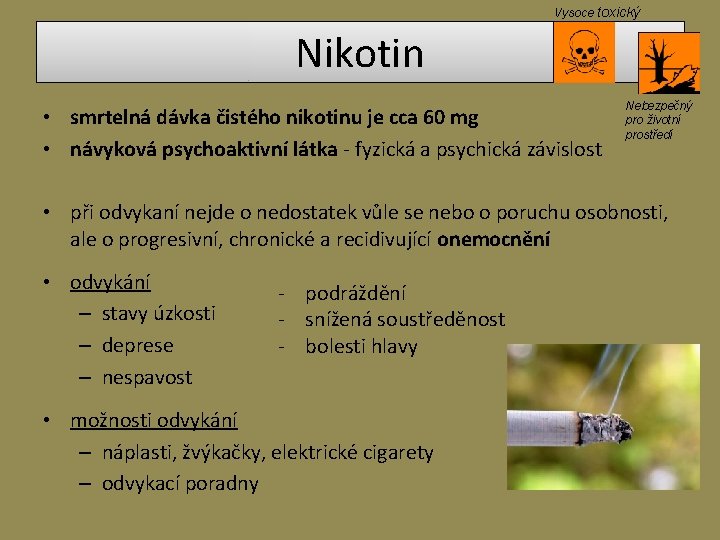 Vysoce toxický

Nikotin

Nebezpečný pro životní prostředí

• smrtelná dávka čistého nikotinu je cca 60 mg
• návyková psychoaktivní látka - fyzická a psychická závislost

• při odvykaní nejde o nedostatek vůle se nebo o poruchu osobnosti, ale o progresivní, chronické a recidivující onemocnění

• odvykání
– stavy úzkosti
– deprese
– nespavost

- podráždění
- snížená soustředěnost
- bolesti hlavy

• možnosti odvykání
– náplasti, žvýkačky, elektrické cigarety
– odvykací poradny